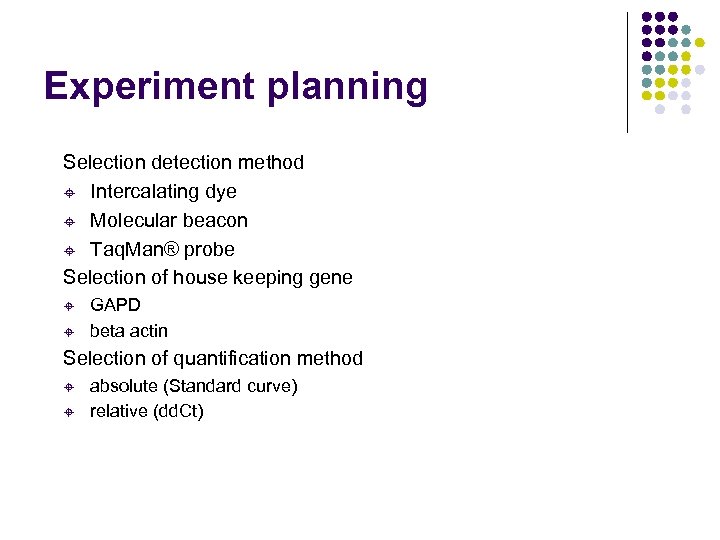 Experiment planning

Selection detection method
- Intercalating dye
- Molecular beacon
- TaqMan® probe

Selection of house keeping gene
- GAPD
- beta actin

Selection of quantification method
- absolute (Standard curve)
- relative (ddCt)